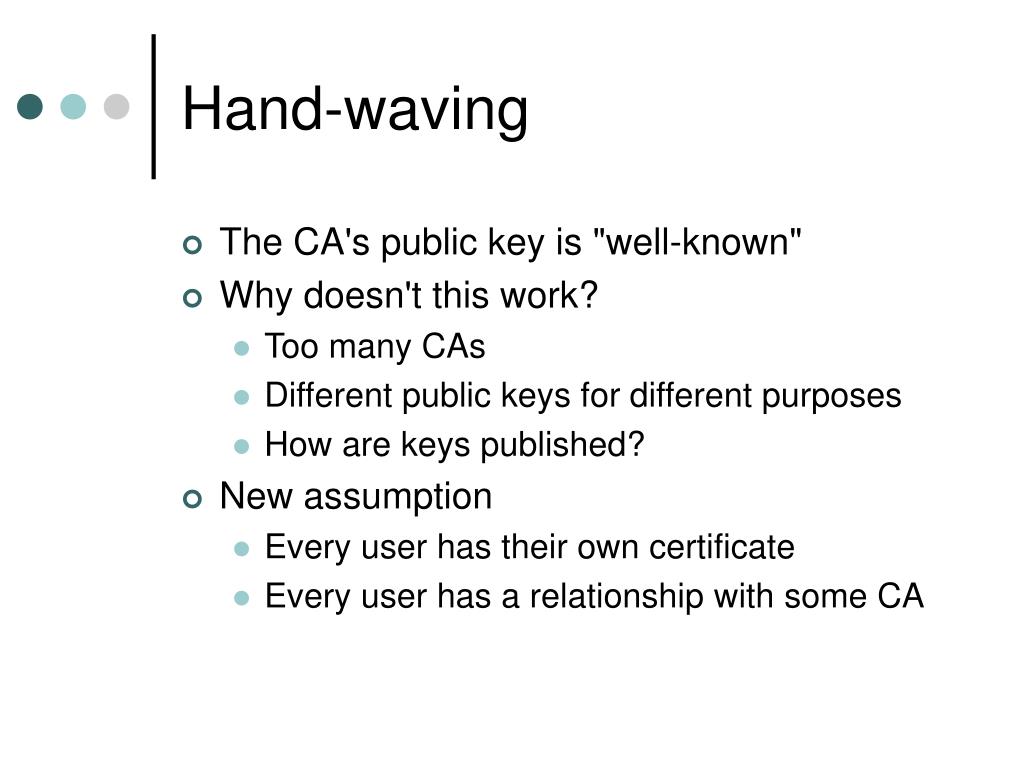 Hand-waving

The CA's public key is "well-known"
Why doesn't this work?
Too many CAs
Different public keys for different purposes
How are keys published?
New assumption
Every user has their own certificate
Every user has a relationship with some CA